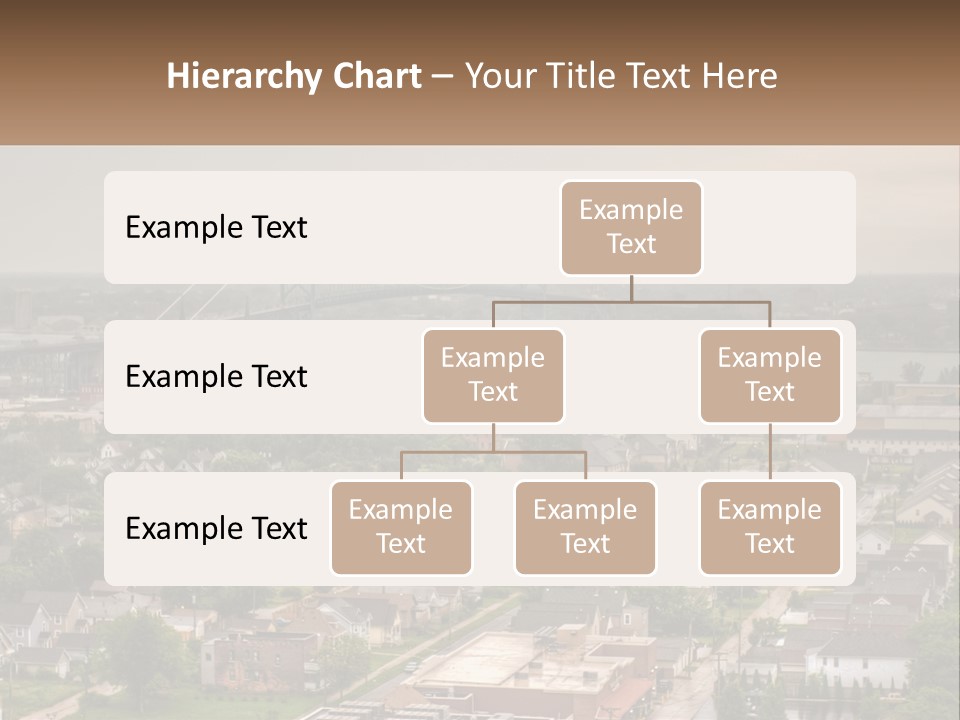 Hierarchy Chart – Your Title Text Here

Example Text

Example Text

Example Text

Example Text

Example Text

Example Text

Example Text

Example Text

Example Text